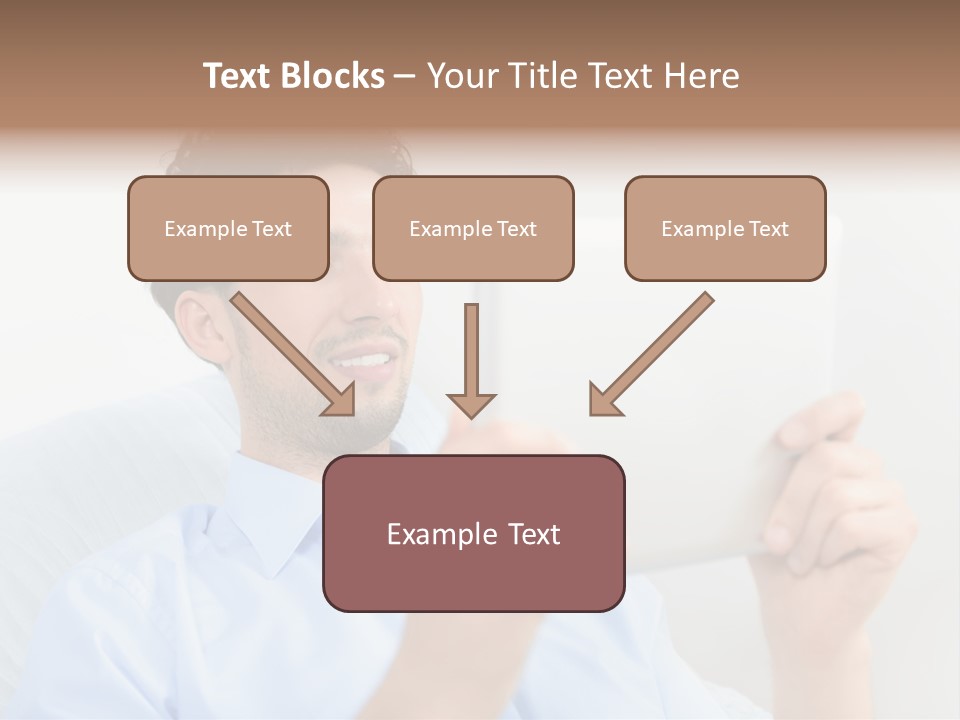 Text Blocks – Your Title Text Here

Example Text

Example Text

Example Text

Example Text